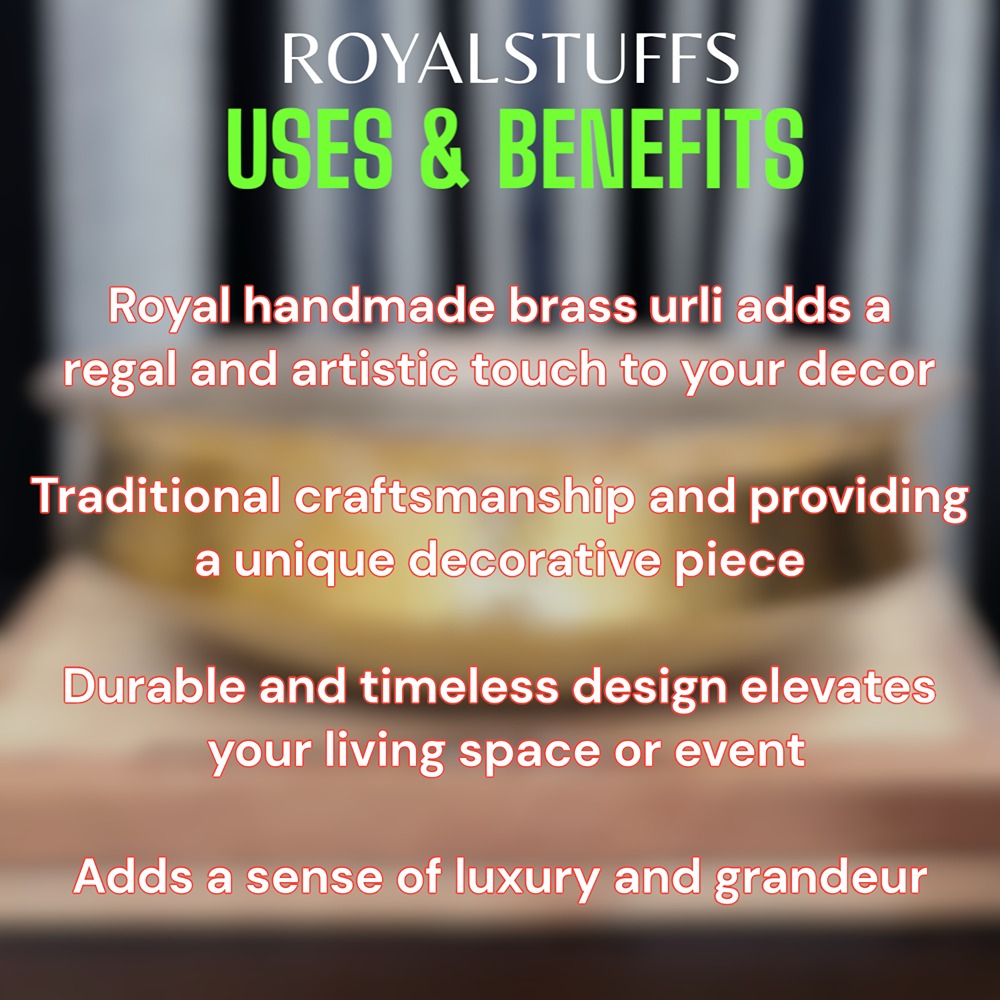 ROYALSTUFFS
USES & BENEFITS

Royal handmade brass urli adds a regal and artistic touch to your decor

Traditional craftsmanship and providing a unique decorative piece

Durable and timeless design elevates your living space or event

Adds a sense of luxury and grandeur